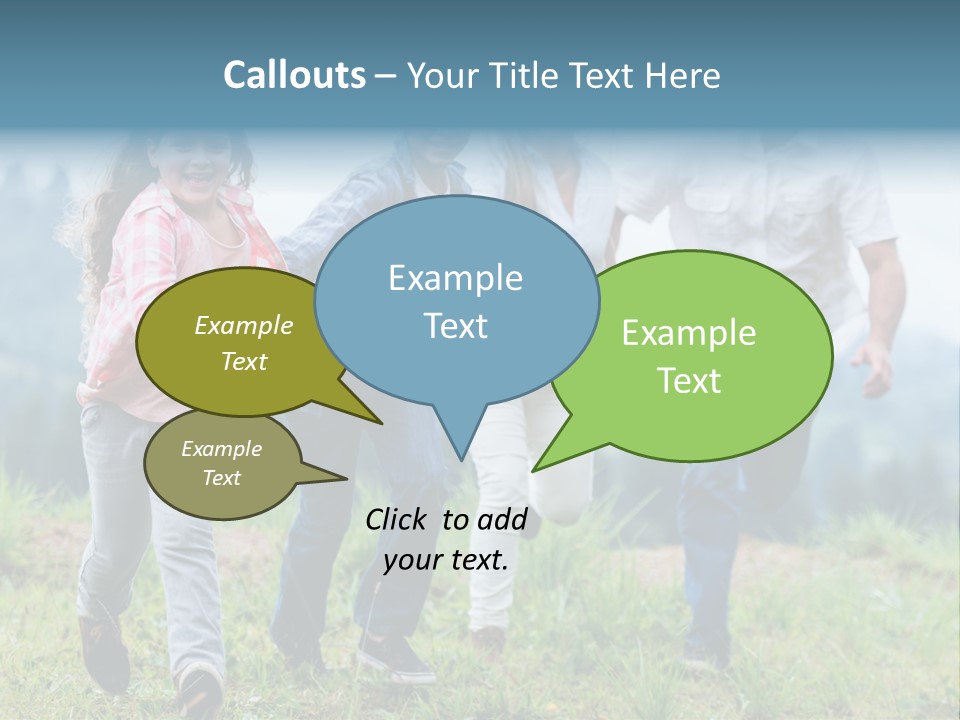 Callouts – Your Title Text Here

Example Text

Example Text

Example Text

Example Text

Click to add your text.